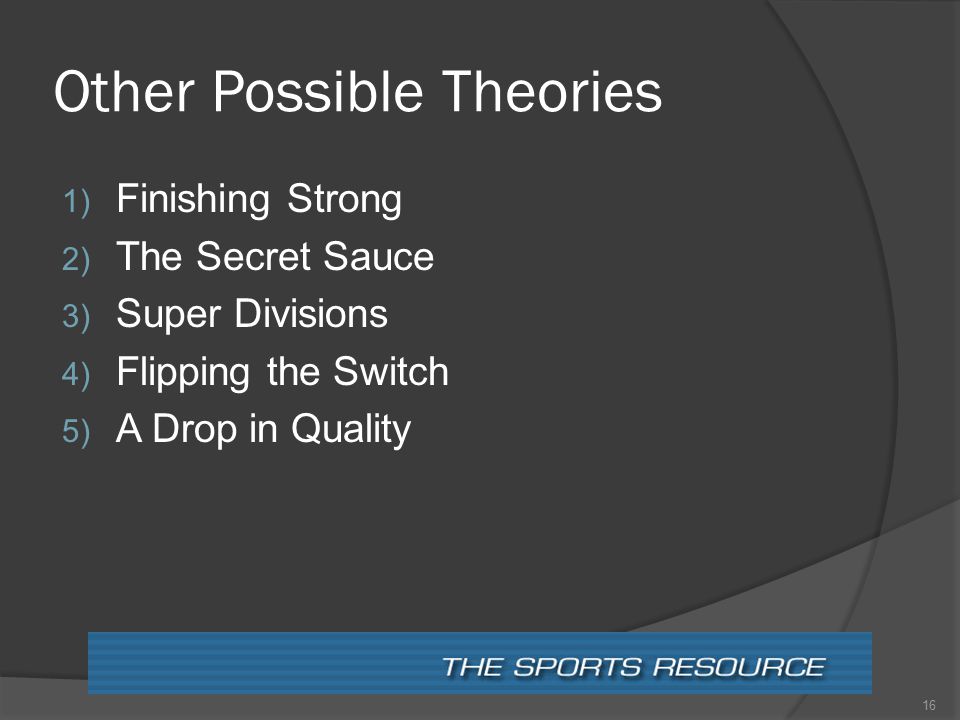 Other Possible Theories

1) Finishing Strong
2) The Secret Sauce
3) Super Divisions
4) Flipping the Switch
5) A Drop in Quality

THE SPORTS RESOURCE

16